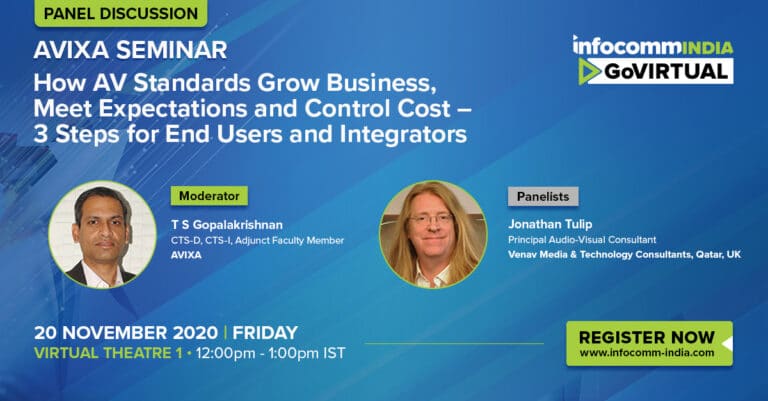 PANEL DISCUSSION

AVIXA SEMINAR

How AV Standards Grow Business, Meet Expectations and Control Cost – 3 Steps for End Users and Integrators

infocommINDIA
GoVIRTUAL

Moderator

T S Gopalakrishnan
CTS-D, CTS-I, Adjunct Faculty Member
AVIXA

Panelists

Jonathan Tulip
Principal Audio-Visual Consultant
Venav Media & Technology Consultants, Qatar, UK

20 NOVEMBER 2020 | FRIDAY
VIRTUAL THEATRE 1 • 12:00pm - 1:00pm IST

REGISTER NOW
www.infocomm-india.com